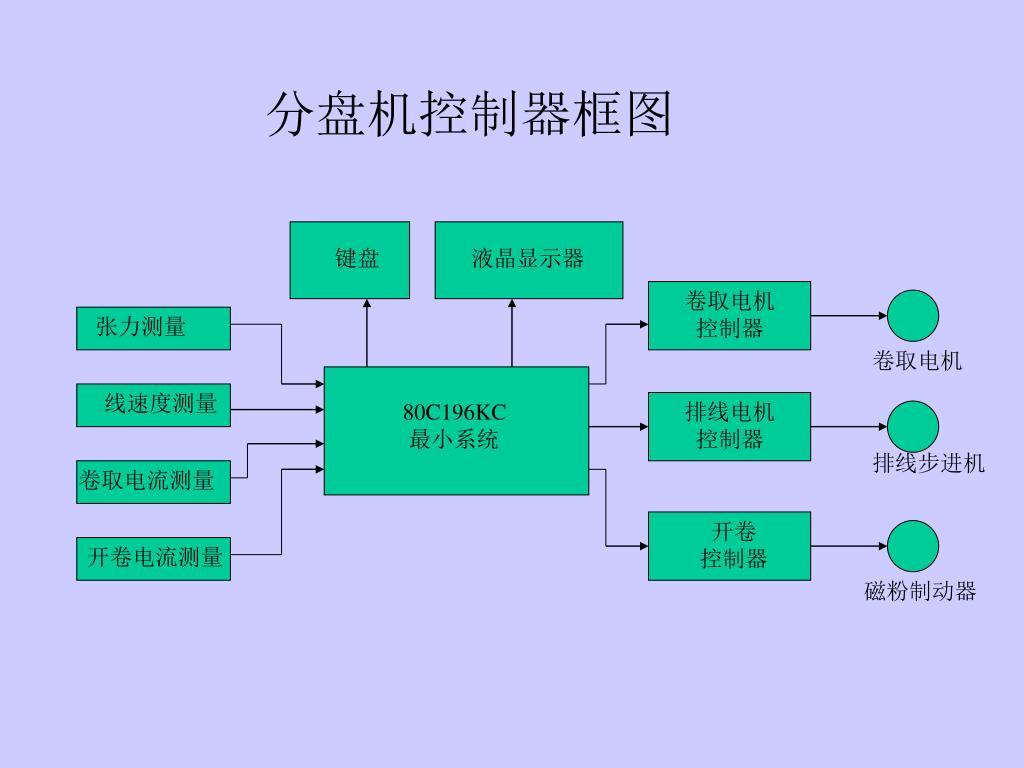 分盘机控制器框图

键盘

液晶显示器

张力测量

线速度测量

卷取电流测量

开卷电流测量

80C196KC
最小系统

卷取电机
控制器

排线电机
控制器

开卷
控制器

卷取电机

排线步进机

磁粉制动器